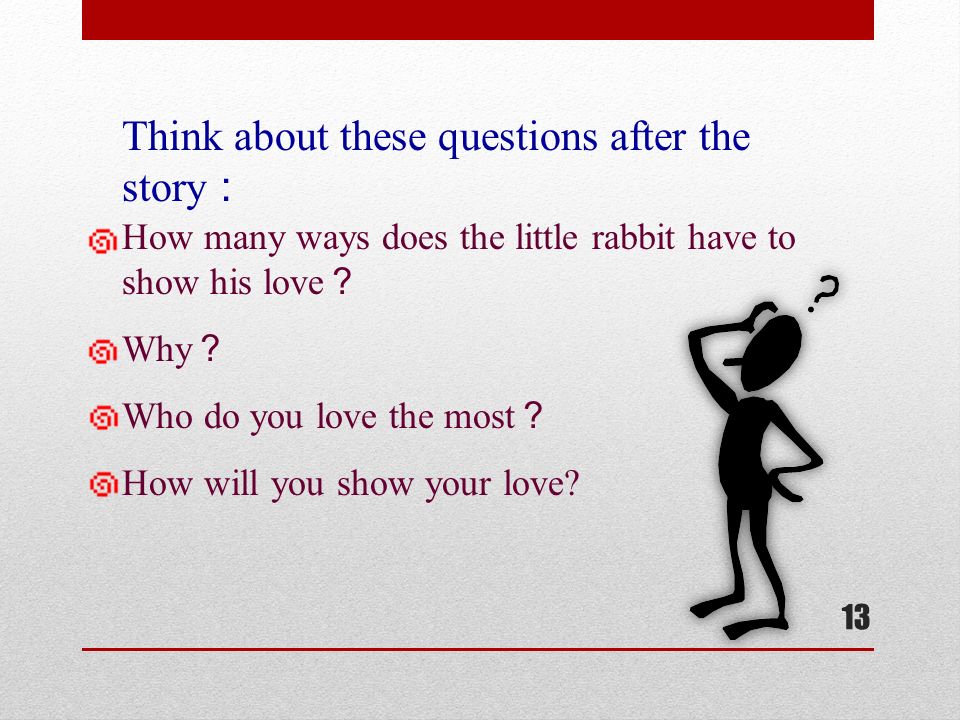 Think about these questions after the story：

How many ways does the little rabbit have to show his love？

Why？

Who do you love the most？

How will you show your love?

?

13